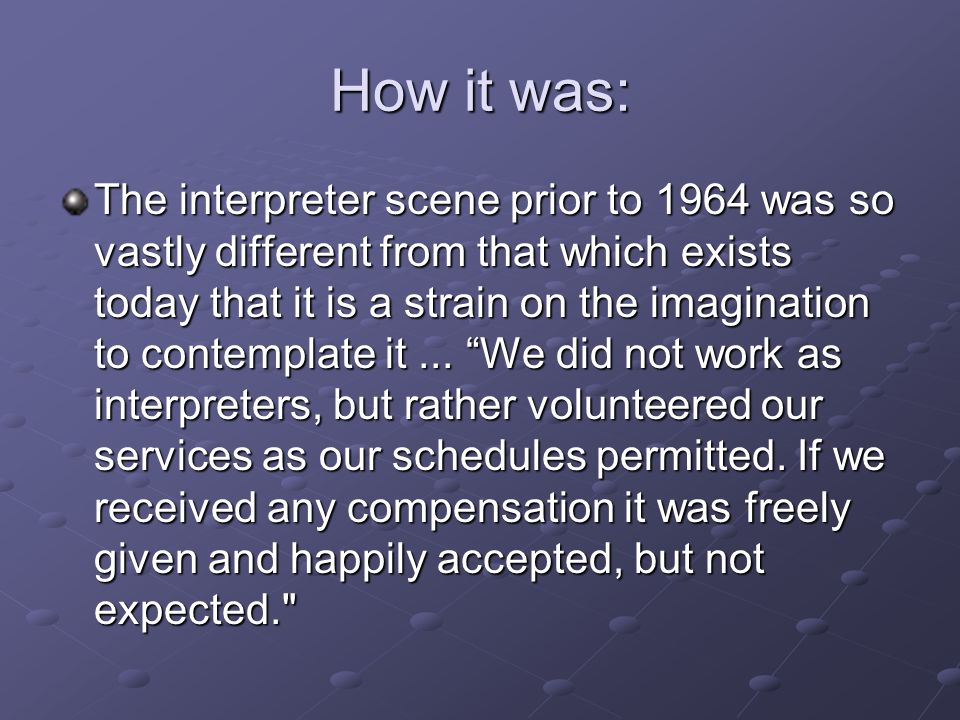 How it was:

The interpreter scene prior to 1964 was so vastly different from that which exists today that it is a strain on the imagination to contemplate it ... “We did not work as interpreters, but rather volunteered our services as our schedules permitted. If we received any compensation it was freely given and happily accepted, but not expected."